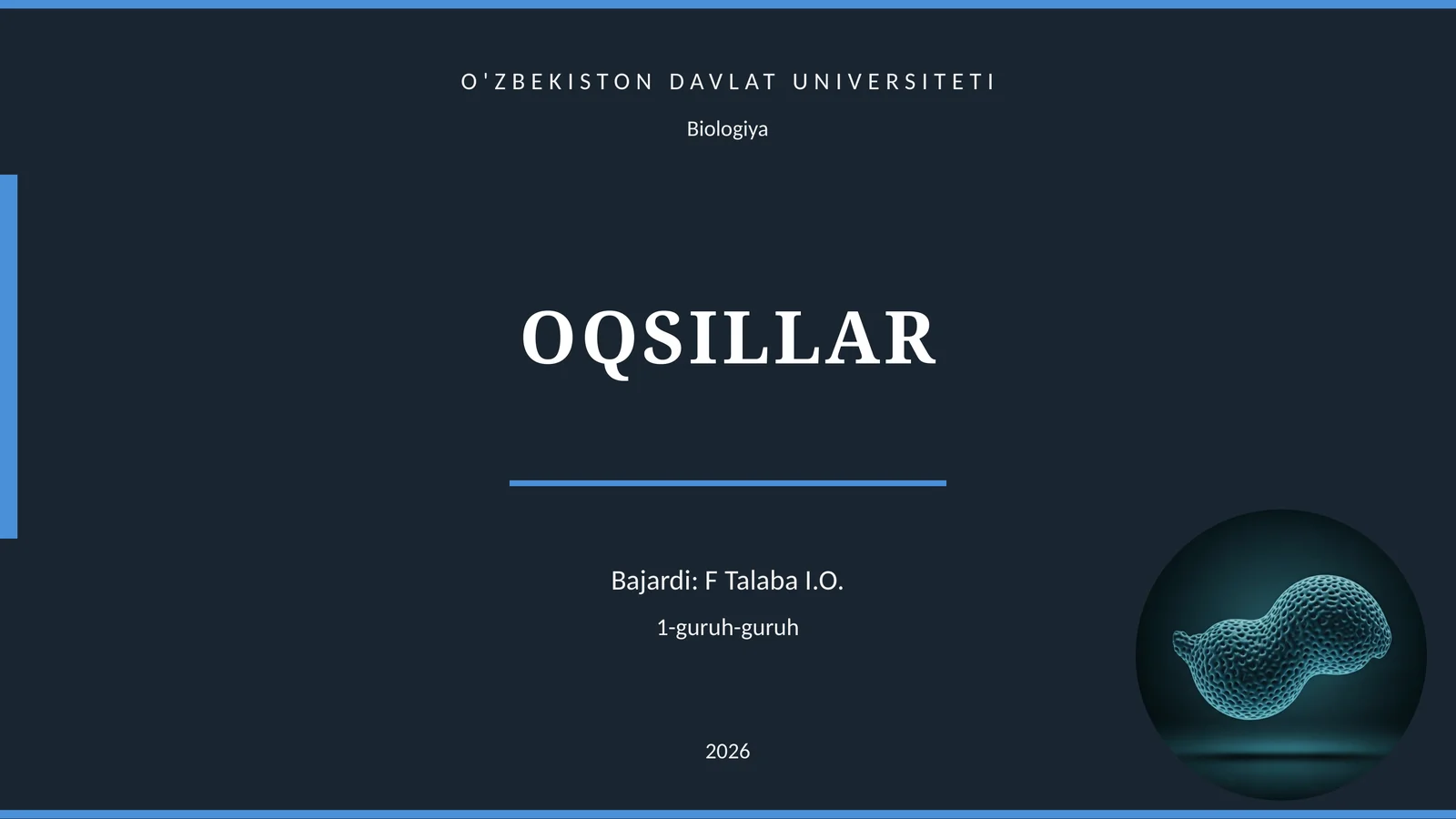 O'ZBEKISTON DAVLAT UNIVERSITETI

Biologiya

OQSILLAR

Bajardi: F Talaba I.O.

1-guruh-guruh

2026